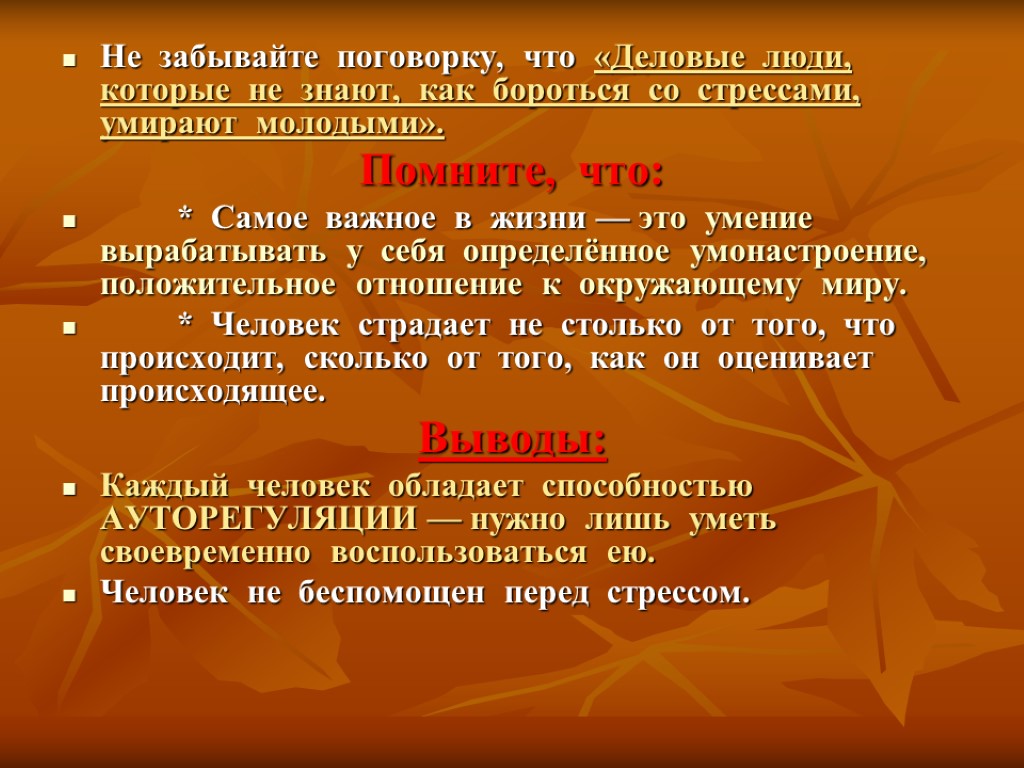 Не забывайте поговорку, что «Деловые люди, которые не знают, как бороться со стрессами, умирают молодыми».

Помните, что:

* Самое важное в жизни — это умение вырабатывать у себя определённое умонастроение, положительное отношение к окружающему миру.

* Человек страдает не столько от того, что происходит, сколько от того, как он оценивает происходящее.

Выводы:

Каждый человек обладает способностью АУТОРЕГУЛЯЦИИ — нужно лишь уметь своевременно воспользоваться ею.

Человек не беспомощен перед стрессом.